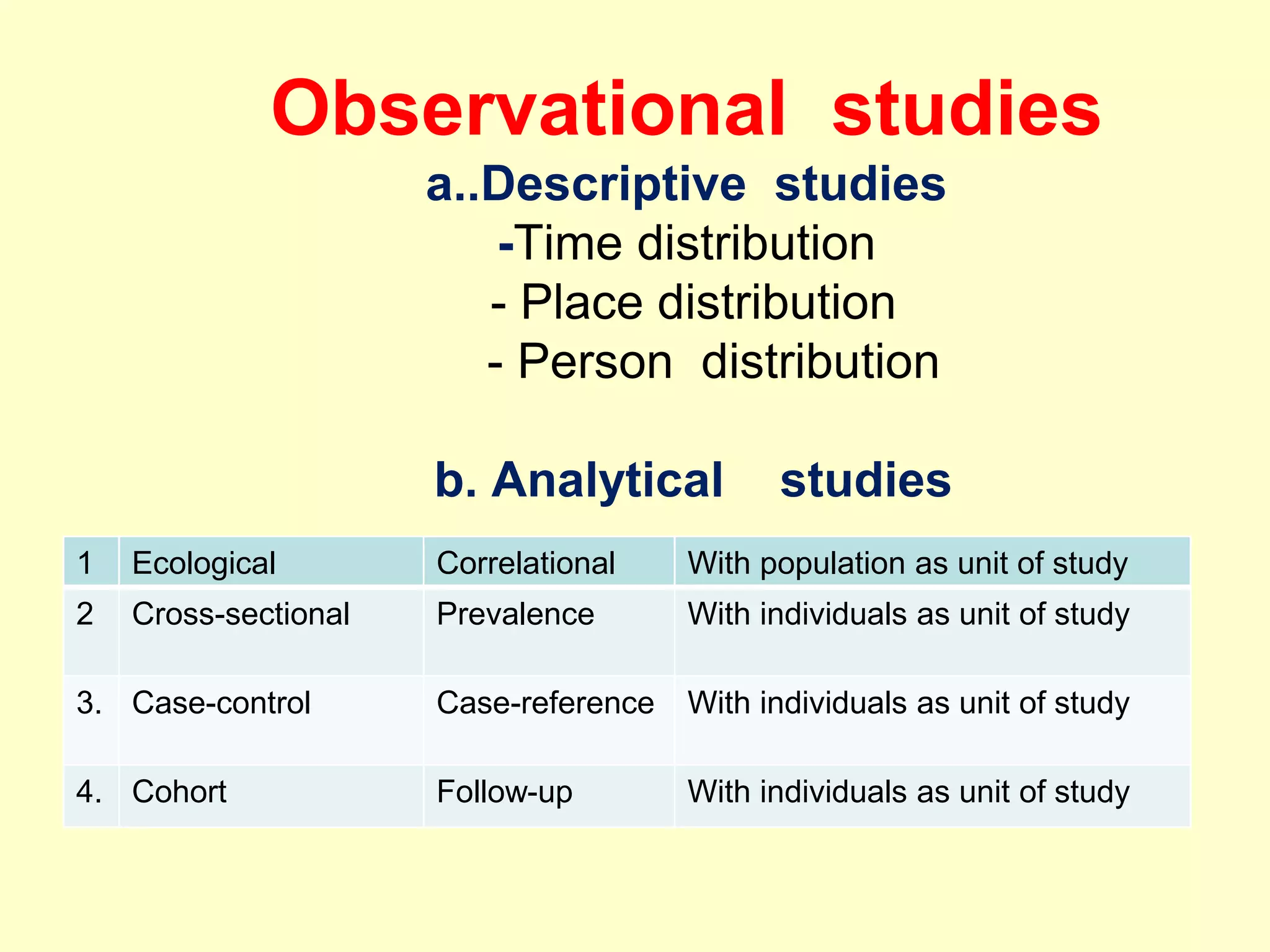 Observational studies

a..Descriptive studies

-Time distribution

- Place distribution

- Person distribution

b. Analytical studies

| 1 | Ecological | Correlational | With population as unit of study |
|---|---|---|---|
| 2 | Cross-sectional | Prevalence | With individuals as unit of study |
| 3. | Case-control | Case-reference | With individuals as unit of study |
| 4. | Cohort | Follow-up | With individuals as unit of study |